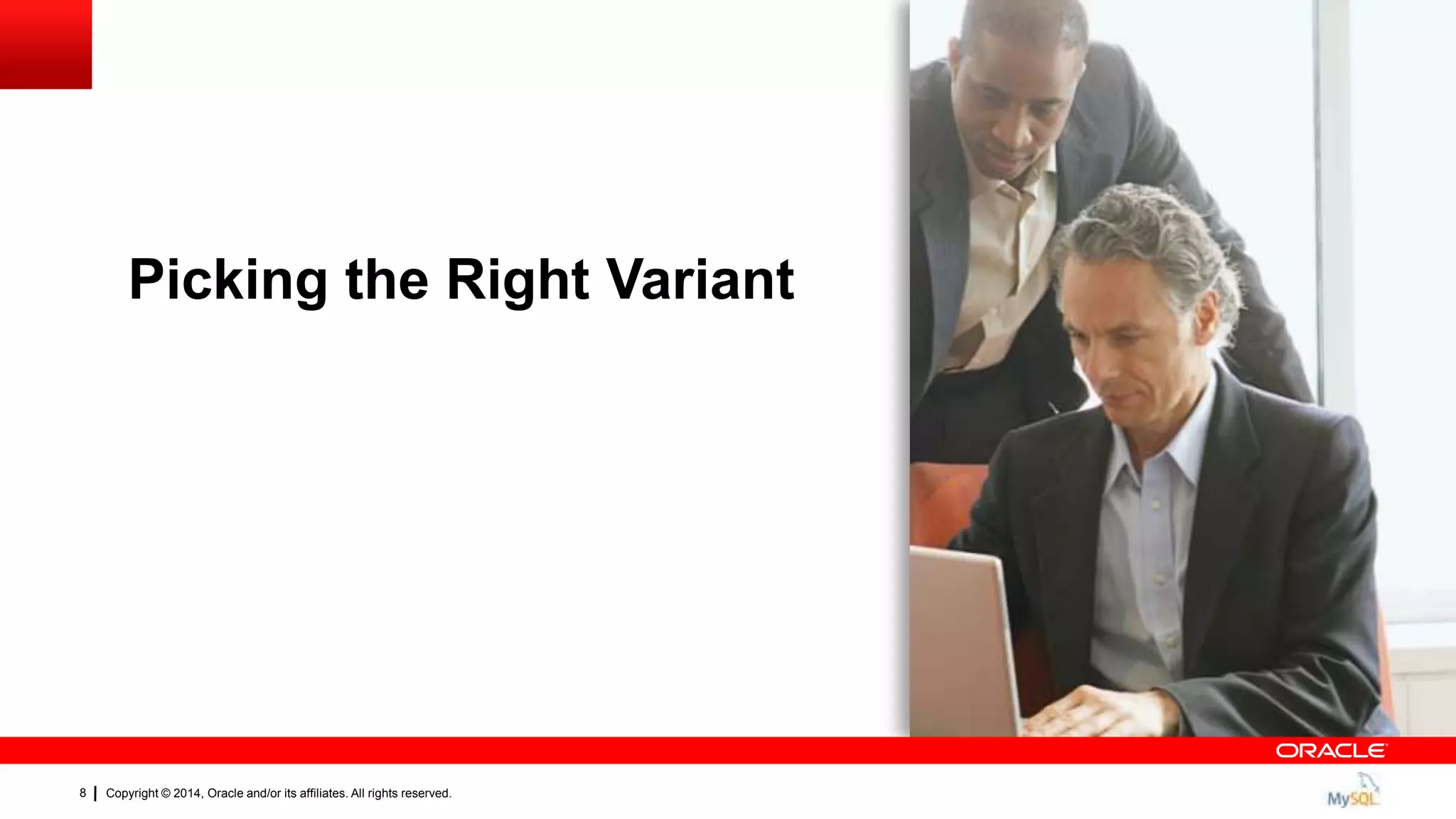 Picking the Right Variant

ORACLE

8 | Copyright © 2014, Oracle and/or its affiliates. All rights reserved.

MySQL